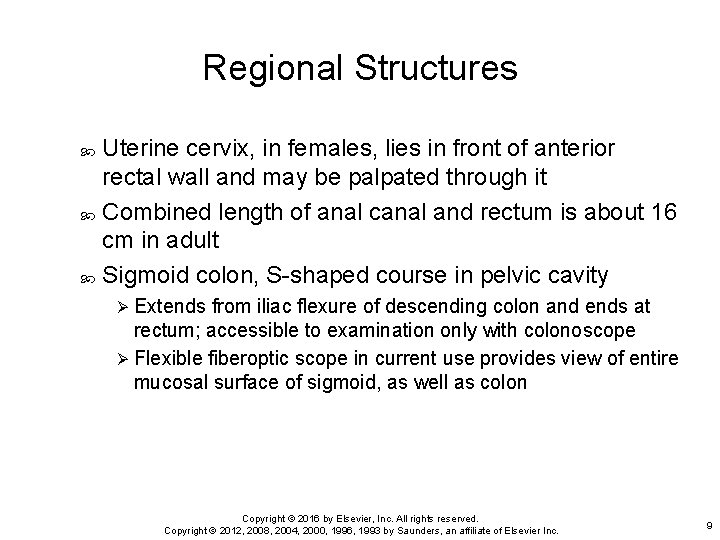 Regional Structures

Uterine cervix, in females, lies in front of anterior rectal wall and may be palpated through it

Combined length of anal canal and rectum is about 16 cm in adult

Sigmoid colon, S-shaped course in pelvic cavity

Extends from iliac flexure of descending colon and ends at rectum; accessible to examination only with colonoscope

Flexible fiberoptic scope in current use provides view of entire mucosal surface of sigmoid, as well as colon

Copyright © 2016 by Elsevier, Inc. All rights reserved.
Copyright © 2012, 2008, 2004, 2000, 1996, 1993 by Saunders, an affiliate of Elsevier Inc.

9